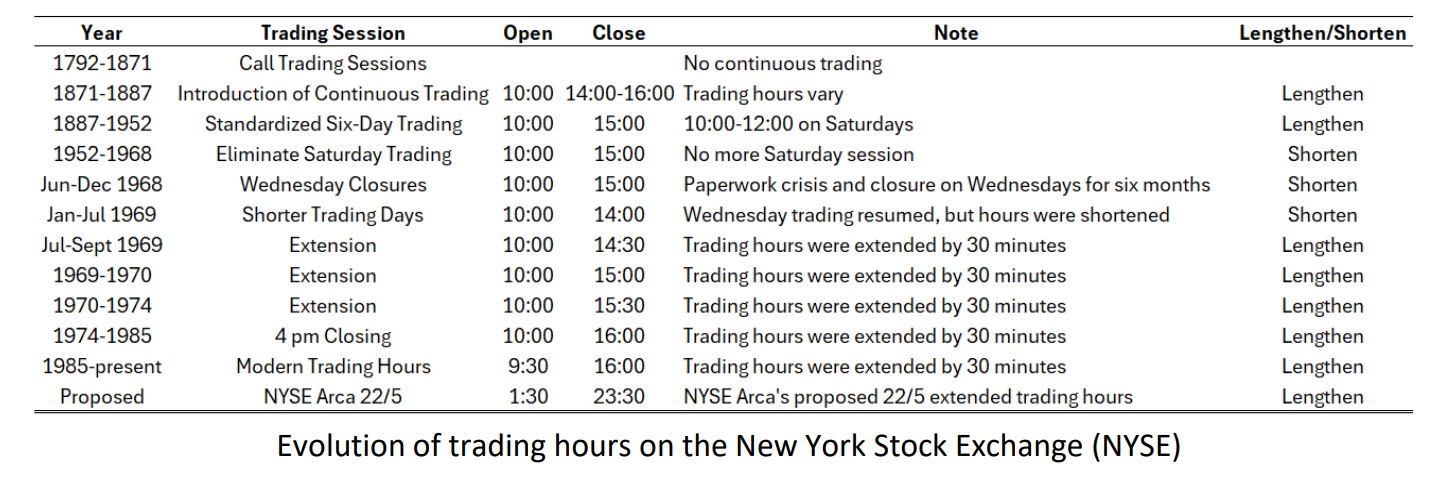 | Year | Trading Session | Open | Close | Note | Lengthen/Shorten |
|---|---|---|---|---|---|
| 1792-1871 | Call Trading Sessions | | | No continuous trading | |
| 1871-1887 | Introduction of Continuous Trading | 10:00 | 14:00-16:00 | Trading hours vary | Lengthen |
| 1887-1952 | Standardized Six-Day Trading | 10:00 | 15:00 | 10:00-12:00 on Saturdays | Lengthen |
| 1952-1968 | Eliminate Saturday Trading | 10:00 | 15:00 | No more Saturday session | Shorten |
| Jun-Dec 1968 | Wednesday Closures | 10:00 | 15:00 | Paperwork crisis and closure on Wednesdays for six months | Shorten |
| Jan-Jul 1969 | Shorter Trading Days | 10:00 | 14:00 | Wednesday trading resumed, but hours were shortened | Shorten |
| Jul-Sept 1969 | Extension | 10:00 | 14:30 | Trading hours were extended by 30 minutes | Lengthen |
| 1969-1970 | Extension | 10:00 | 15:00 | Trading hours were extended by 30 minutes | Lengthen |
| 1970-1974 | Extension | 10:00 | 15:30 | Trading hours were extended by 30 minutes | Lengthen |
| 1974-1985 | 4 pm Closing | 10:00 | 16:00 | Trading hours were extended by 30 minutes | Lengthen |
| 1985-present | Modern Trading Hours | 9:30 | 16:00 | Trading hours were extended by 30 minutes | Lengthen |
| Proposed | NYSE Arca 22/5 | 1:30 | 23:30 | NYSE Arca's proposed 22/5 extended trading hours | Lengthen |

Evolution of trading hours on the New York Stock Exchange (NYSE)